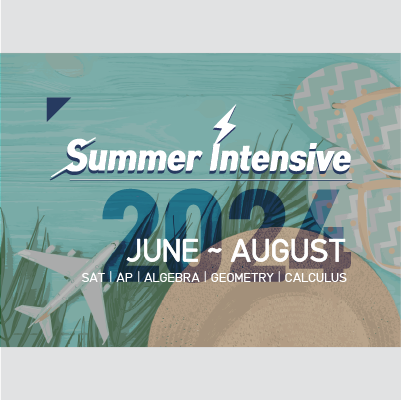 Summer Intensive

2024

JUNE ~ AUGUST

SAT | AP | ALGEBRA | GEOMETRY | CALCULUS